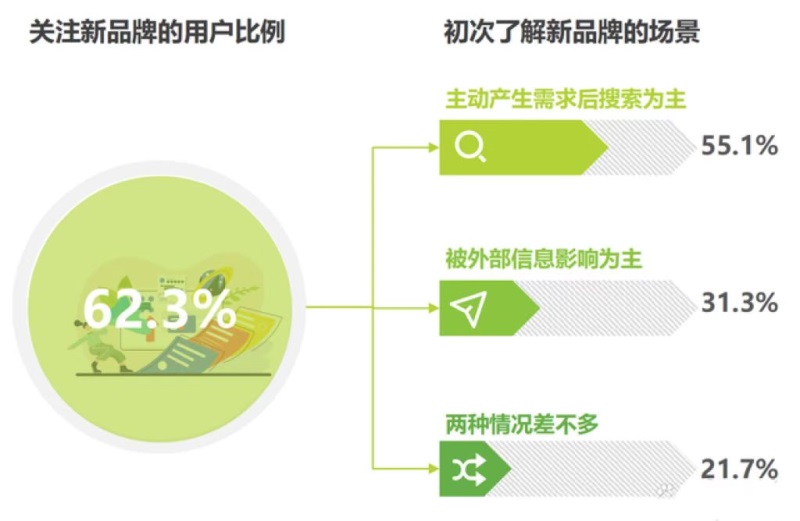 关注新品牌的用户比例

62.3%

初次了解新品牌的场景

主动产生需求后搜索为主

55.1%

被外部信息影响为主

31.3%

两种情况差不多

21.7%